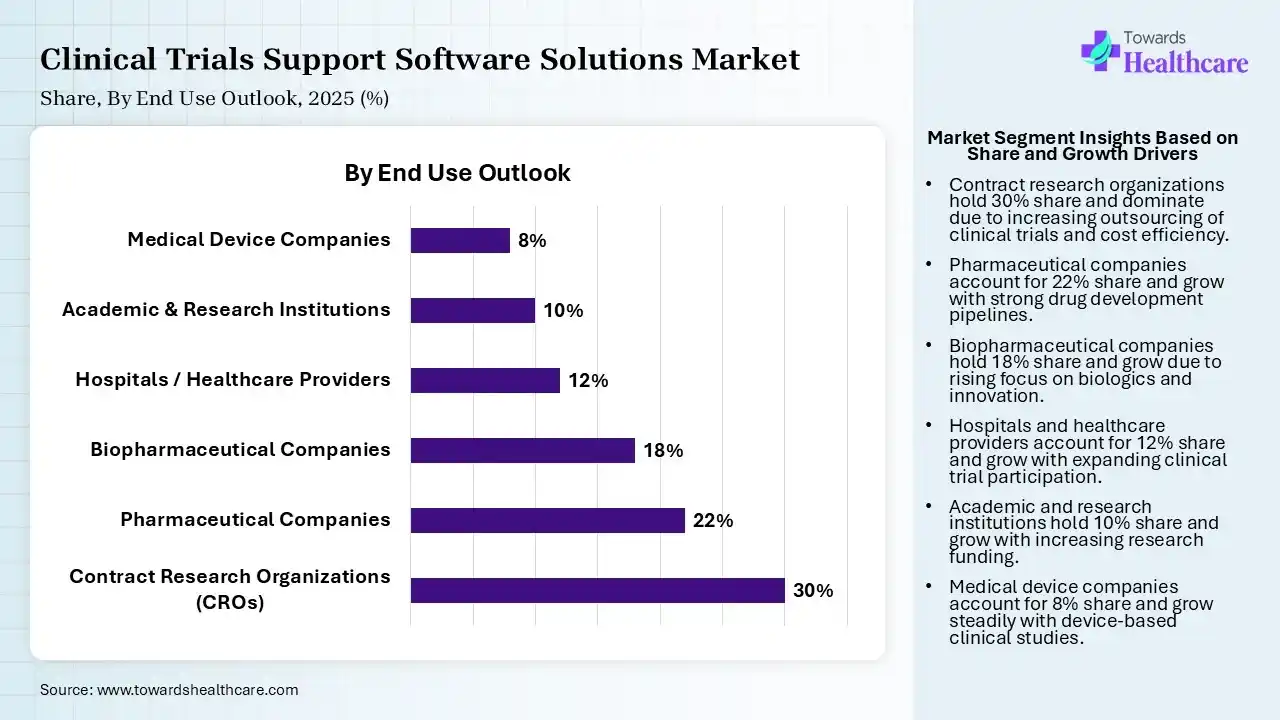 Clinical Trials Support Software Solutions Market
Share, By End Use Outlook, 2025 (%)

Towards Healthcare

By End Use Outlook

Medical Device Companies 8%
Academic & Research Institutions 10%
Hospitals / Healthcare Providers 12%
Biopharmaceutical Companies 18%
Pharmaceutical Companies 22%
Contract Research Organizations (CROs) 30%

Market Segment Insights Based on Share and Growth Drivers

• Contract research organizations hold 30% share and dominate due to increasing outsourcing of clinical trials and cost efficiency.
• Pharmaceutical companies account for 22% share and grow with strong drug development pipelines.
• Biopharmaceutical companies hold 18% share and grow due to rising focus on biologics and innovation.
• Hospitals and healthcare providers account for 12% share and grow with expanding clinical trial participation.
• Academic and research institutions hold 10% share and grow with increasing research funding.
• Medical device companies account for 8% share and grow steadily with device-based clinical studies.

Source: www.towardshealthcare.com